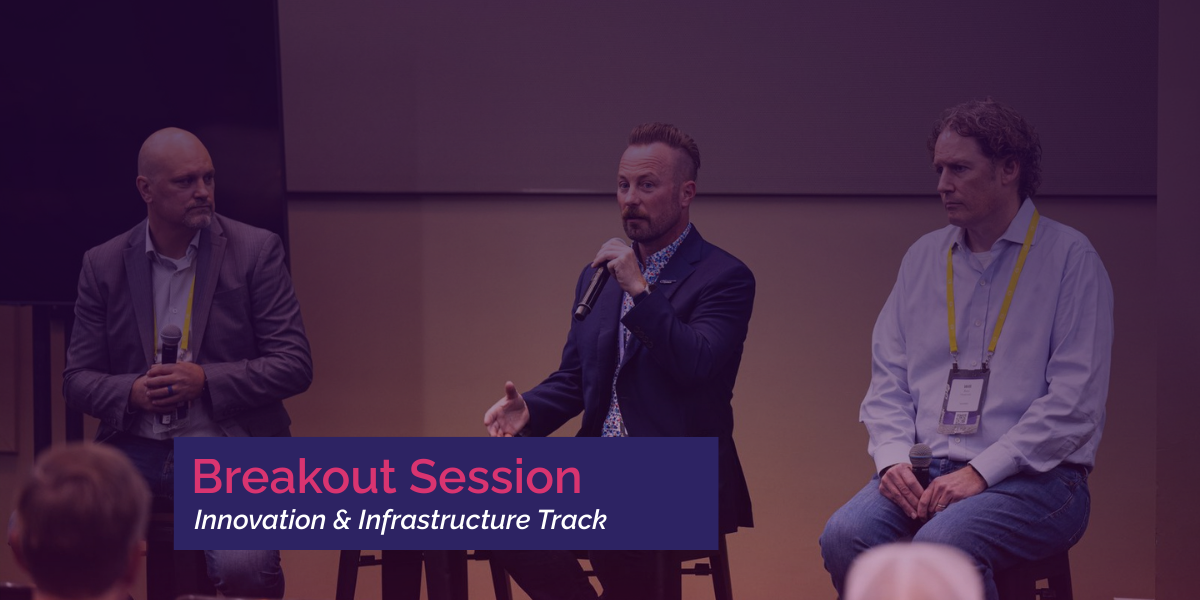 Breakout Session
Innovation & Infrastructure Track